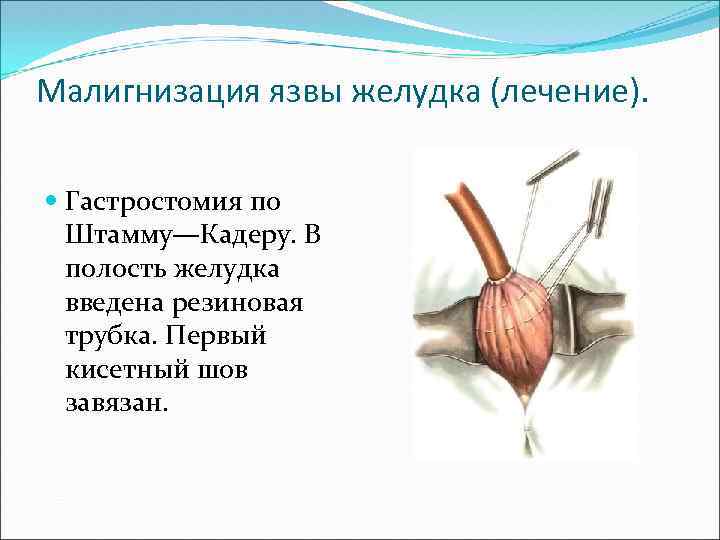 Малигнизация язвы желудка (лечение).

Гастростомия по Штамму—Кадеру. В полость желудка введена резиновая трубка. Первый кисетный шов завязан.